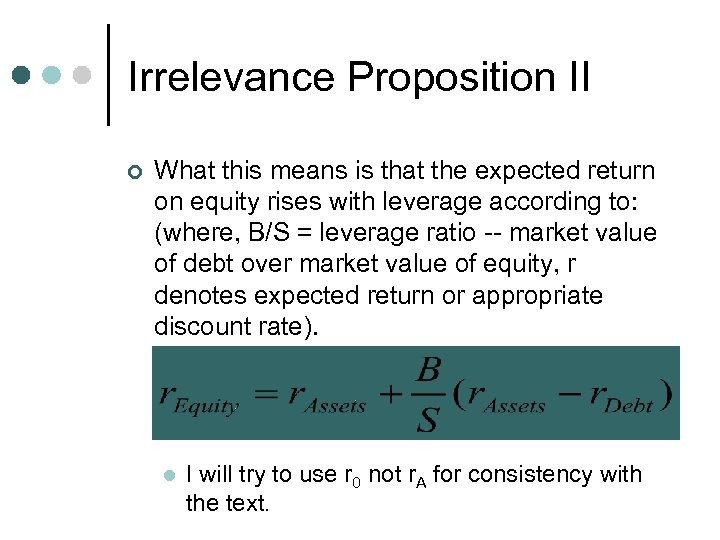 Irrelevance Proposition II

What this means is that the expected return on equity rises with leverage according to: (where, B/S = leverage ratio -- market value of debt over market value of equity, r denotes expected return or appropriate discount rate).

$r_{Equity} = r_{Assets} + \frac{B}{S}(r_{Assets} - r_{Debt})$

I will try to use $r_0$ not $r_A$ for consistency with the text.